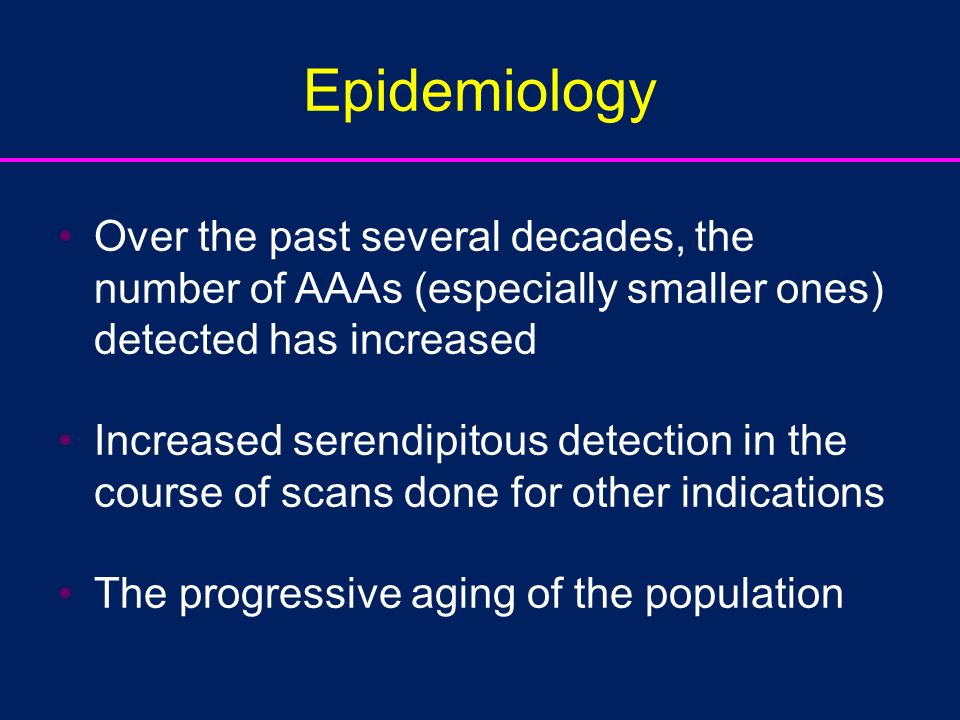 Epidemiology

• Over the past several decades, the number of AAAs (especially smaller ones) detected has increased

• Increased serendipitous detection in the course of scans done for other indications

• The progressive aging of the population